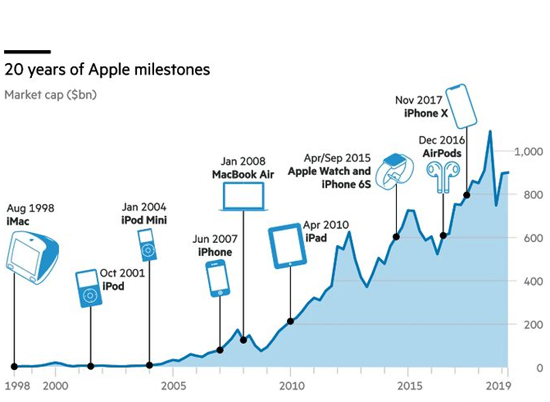 20 years of Apple milestones

Market cap ($bn)

Aug 1998
iMac

Oct 2001
iPod

Jan 2004
iPod Mini

Jun 2007
iPhone

Jan 2008
MacBook Air

Apr 2010
iPad

Apr/Sep 2015
Apple Watch and
iPhone 6S

Dec 2016
AirPods

Nov 2017
iPhone X

1,000
800
600
400
200
0

1998
2000
2005
2010
2015
2019